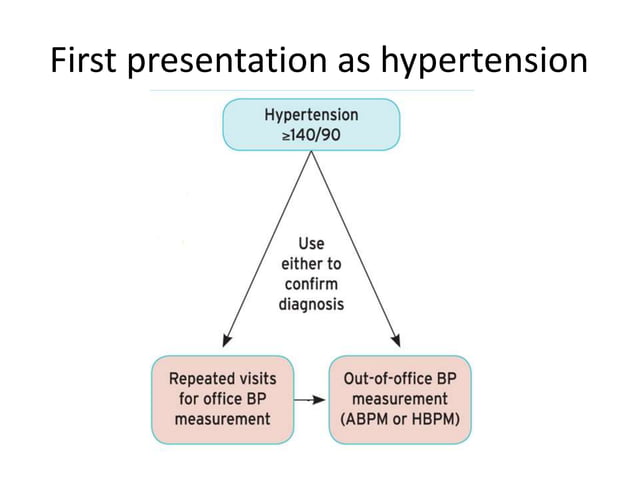 First presentation as hypertension

Hypertension
≥140/90

Use either to confirm diagnosis

Repeated visits for office BP measurement

Out-of-office BP measurement (ABPM or HBPM)